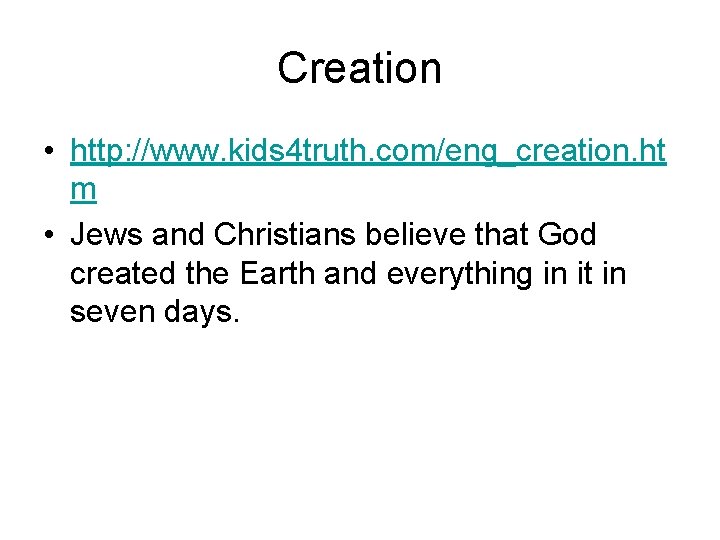 Creation

• http://www.kids4truth.com/eng_creation.htm
• Jews and Christians believe that God created the Earth and everything in it in seven days.